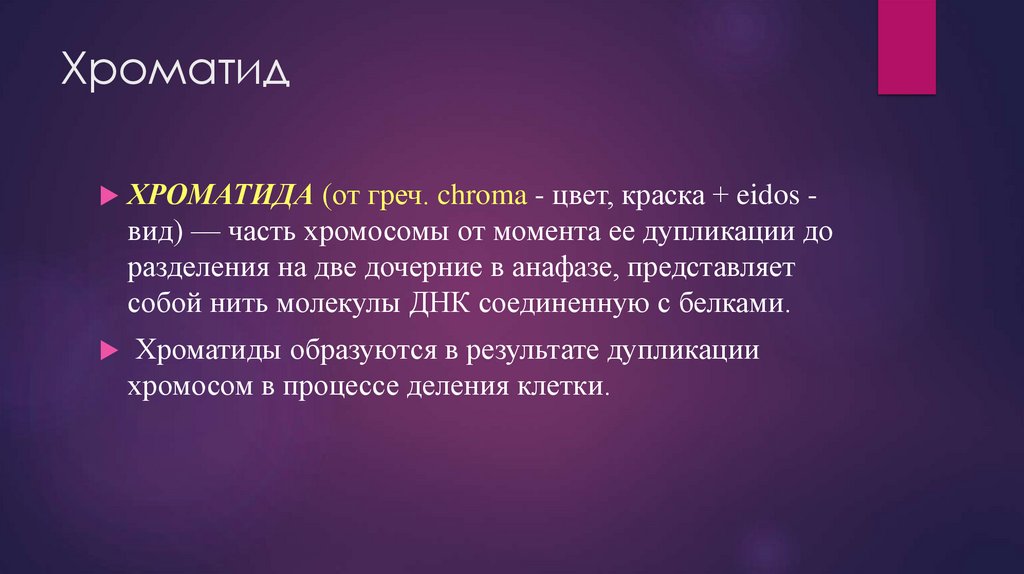 Хроматид

ХРОМАТИДА (от греч. chroma - цвет, краска + eidos - вид) — часть хромосомы от момента ее дупликации до разделения на две дочерние в анафазе, представляет собой нить молекулы ДНК соединенную с белками.

Хроматиды образуются в результате дупликации хромосом в процессе деления клетки.